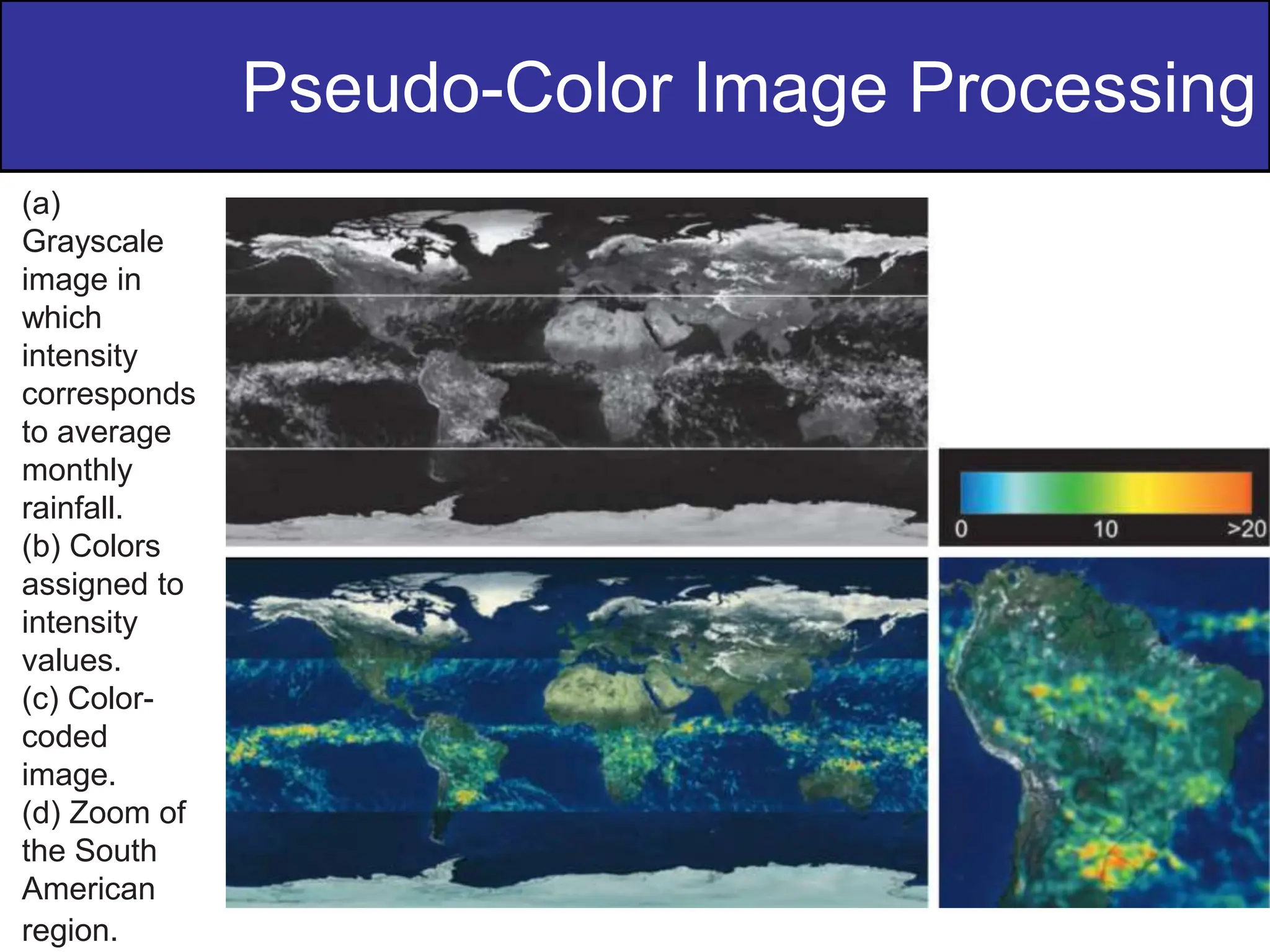 Pseudo-Color Image Processing

(a) Grayscale image in which intensity corresponds to average monthly rainfall.
(b) Colors assigned to intensity values.
(c) Color-coded image.
(d) Zoom of the South American region.

0
10
>20